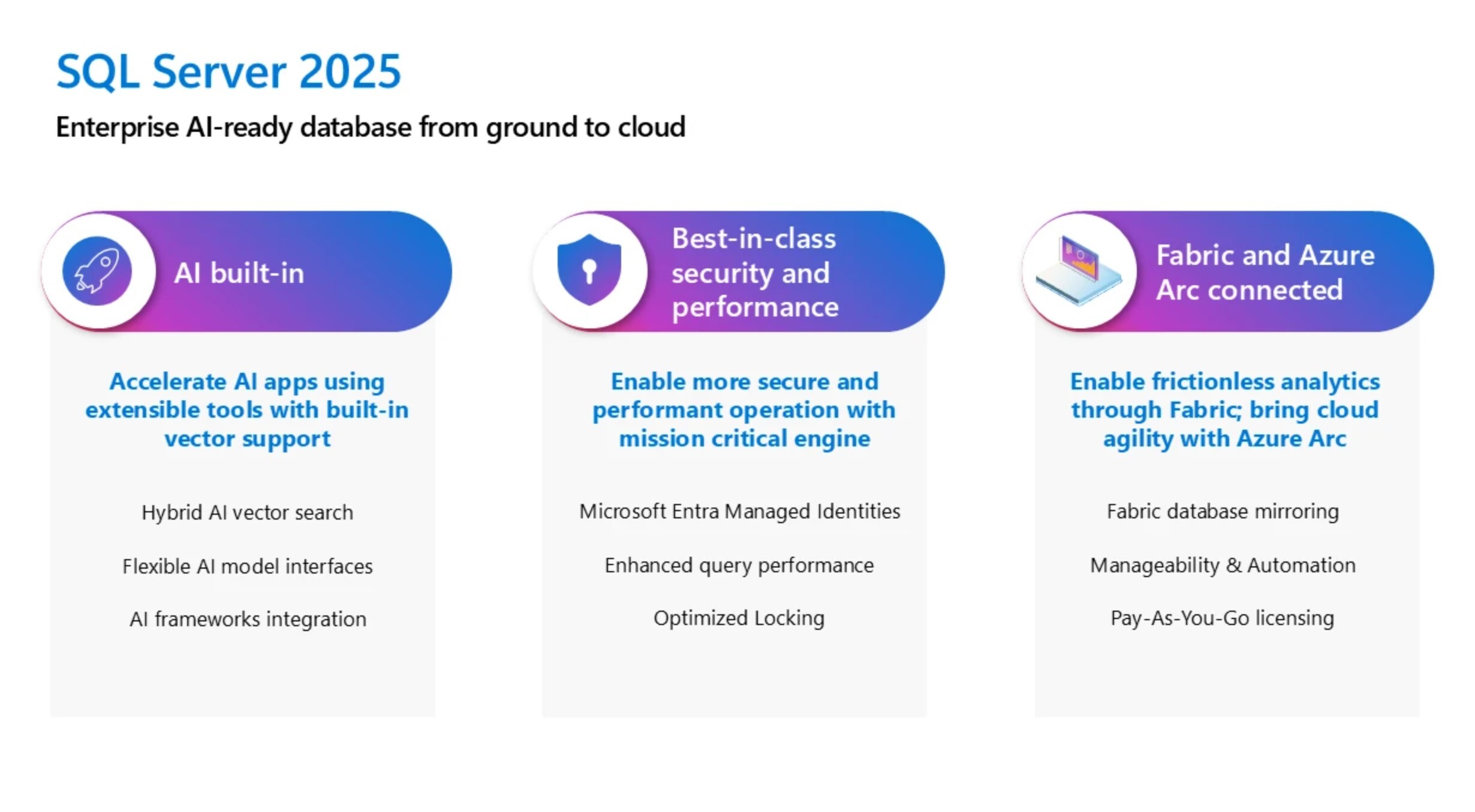 SQL Server 2025

Enterprise AI-ready database from ground to cloud

AI built-in

Accelerate AI apps using extensible tools with built-in vector support

Hybrid AI vector search

Flexible AI model interfaces

AI frameworks integration

Best-in-class security and performance

Enable more secure and performant operation with mission critical engine

Microsoft Entra Managed Identities

Enhanced query performance

Optimized Locking

Fabric and Azure Arc connected

Enable frictionless analytics through Fabric; bring cloud agility with Azure Arc

Fabric database mirroring

Manageability & Automation

Pay-As-You-Go licensing